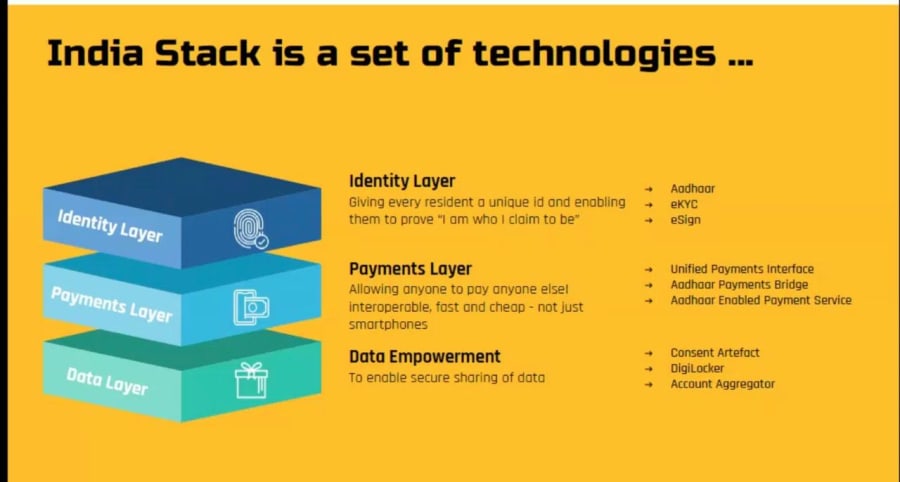 India Stack is a set of technologies ...

Identity Layer

Payments Layer

Data Layer

Identity Layer
Giving every resident a unique id and enabling them to prove "I am who I claim to be"

→ Aadhaar
→ eKYC
→ eSign

Payments Layer
Allowing anyone to pay anyone else! interoperable, fast and cheap - not just smartphones

→ Unified Payments Interface
→ Aadhaar Payments Bridge
→ Aadhaar Enabled Payment Service

Data Empowerment
To enable secure sharing of data

→ Consent Artefact
→ DigiLocker
→ Account Aggregator